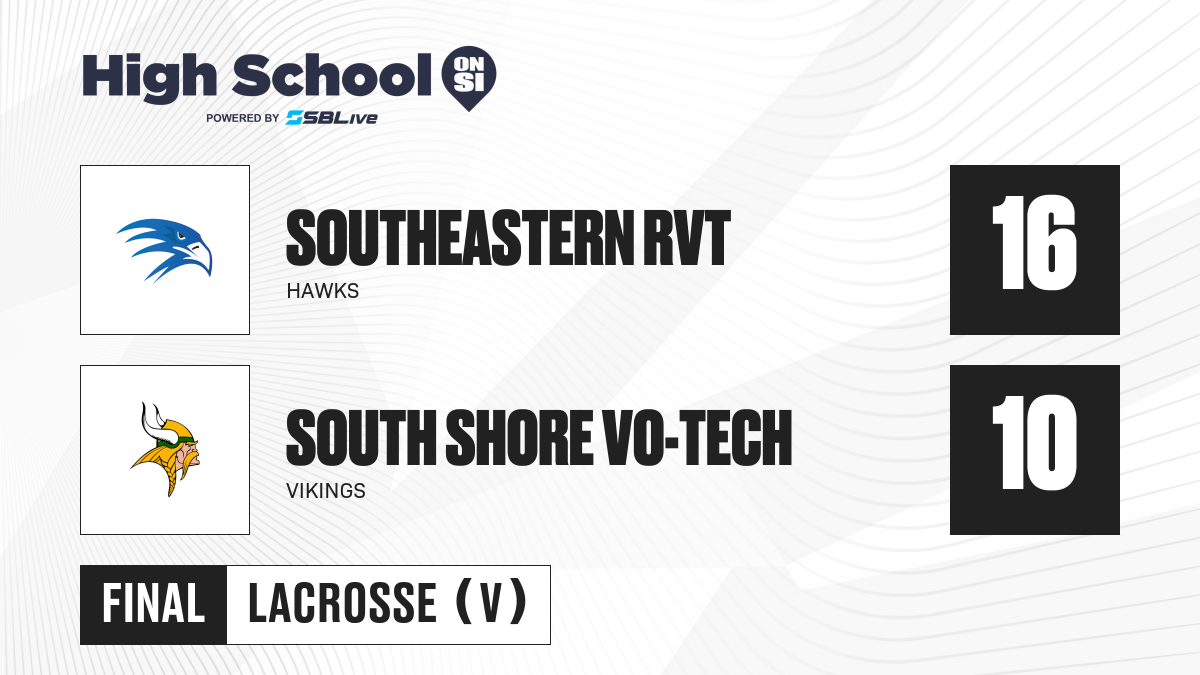 High School ON SI
POWERED BY SBLive

SOUTHEASTERN RVT
HAWKS
16

SOUTH SHORE VO-TECH
VIKINGS
10

FINAL LACROSSE (V)